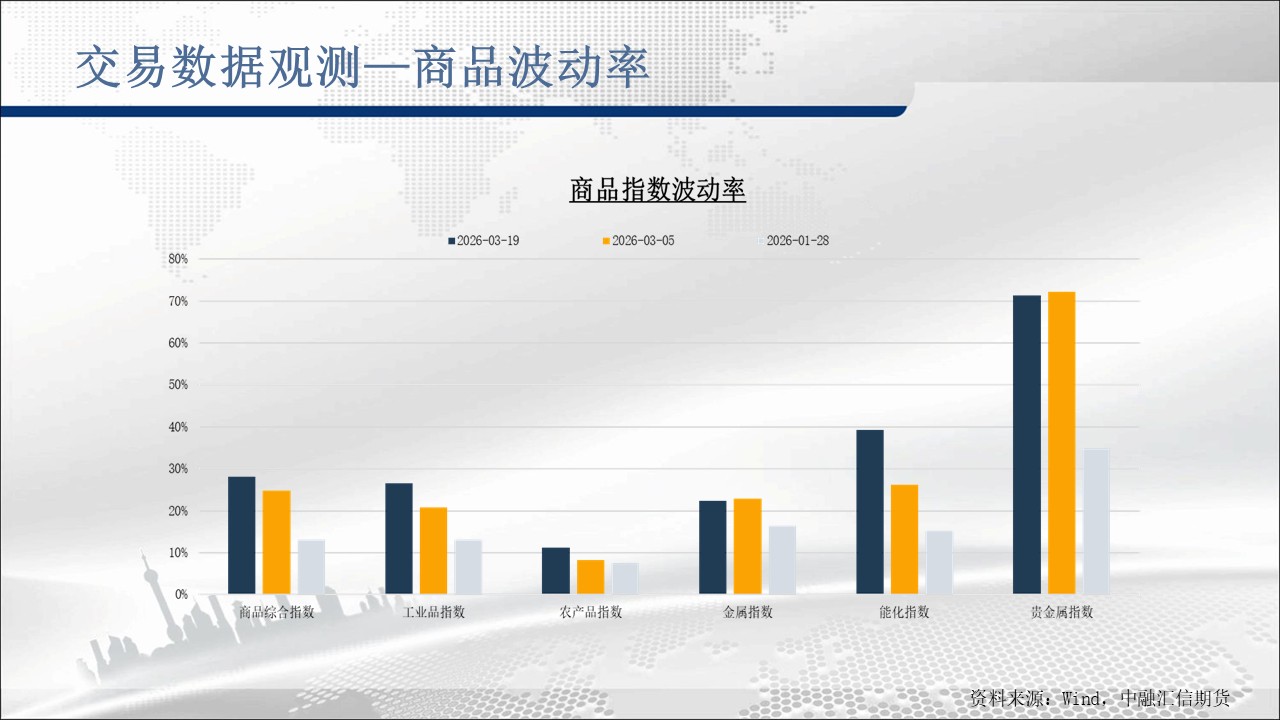 交易数据观测—商品波动率

商品指数波动率

2026-03-19　2026-03-05　2026-01-28

80%
70%
60%
50%
40%
30%
20%
10%
0%

商品综合指数　工业品指数　农产品指数　金属指数　能化指数　贵金属指数

资料来源：Wind，中融汇信期货